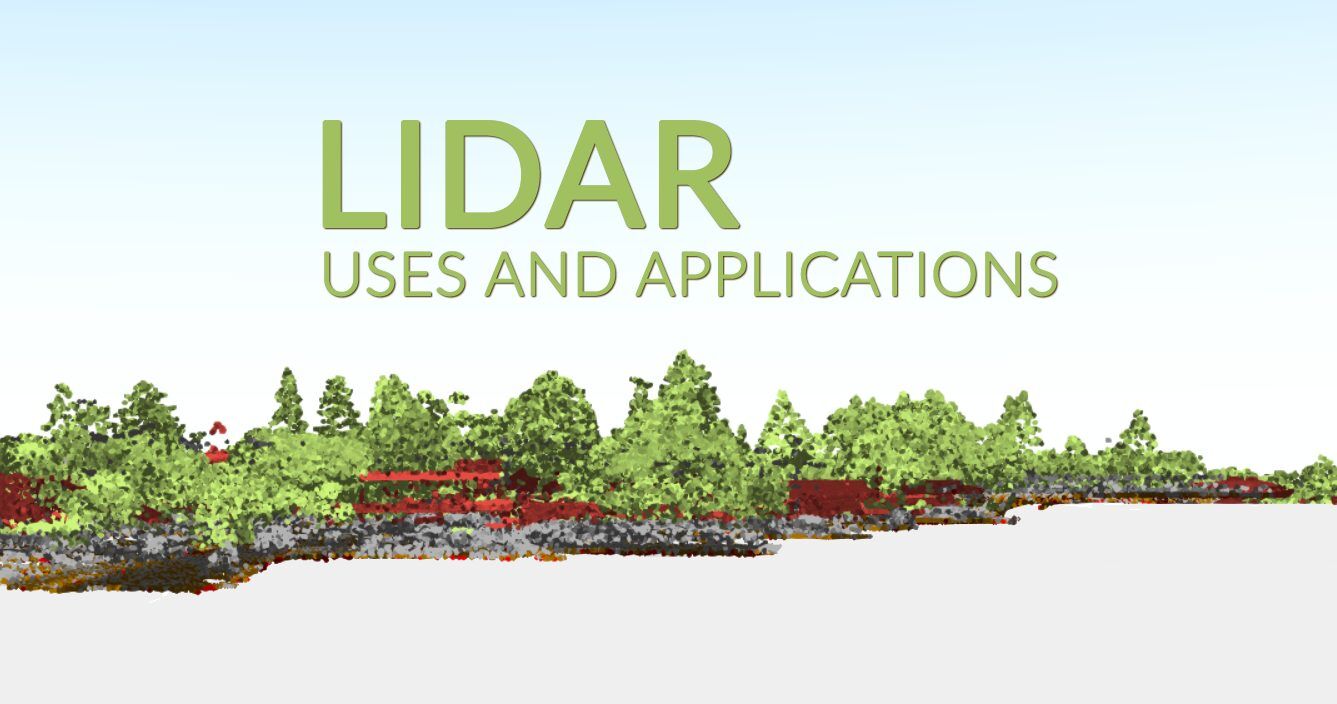 LIDAR
USES AND APPLICATIONS